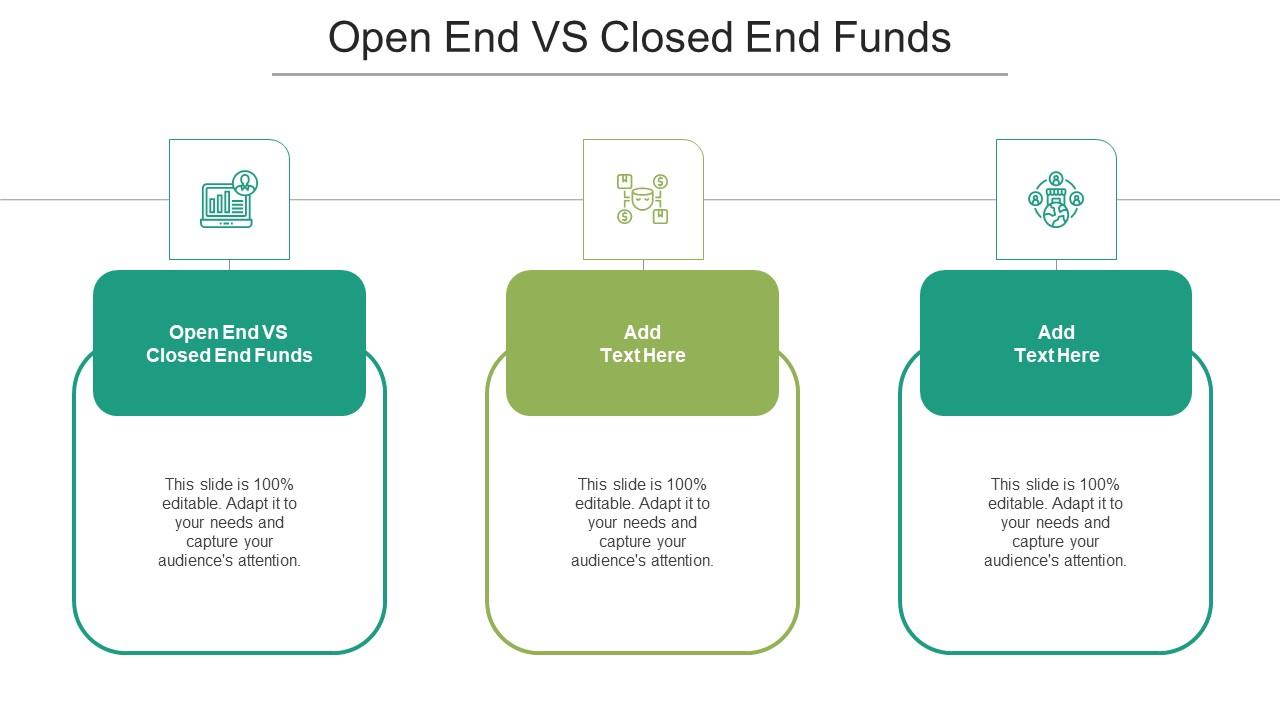 Open End VS Closed End Funds

Open End VS Closed End Funds

This slide is 100% editable. Adapt it to your needs and capture your audience's attention.

Add Text Here

This slide is 100% editable. Adapt it to your needs and capture your audience's attention.

Add Text Here

This slide is 100% editable. Adapt it to your needs and capture your audience's attention.